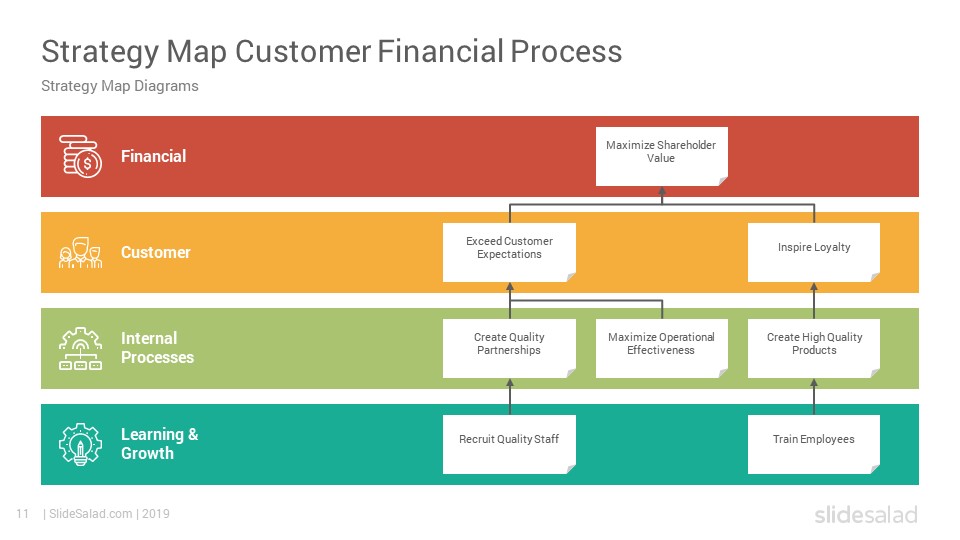 Strategy Map Customer Financial Process
Strategy Map Diagrams

Financial

Maximize Shareholder Value

Customer

Exceed Customer Expectations

Inspire Loyalty

Internal Processes

Create Quality Partnerships

Maximize Operational Effectiveness

Create High Quality Products

Learning & Growth

Recruit Quality Staff

Train Employees

11 | SlideSalad.com | 2019

slidesalad